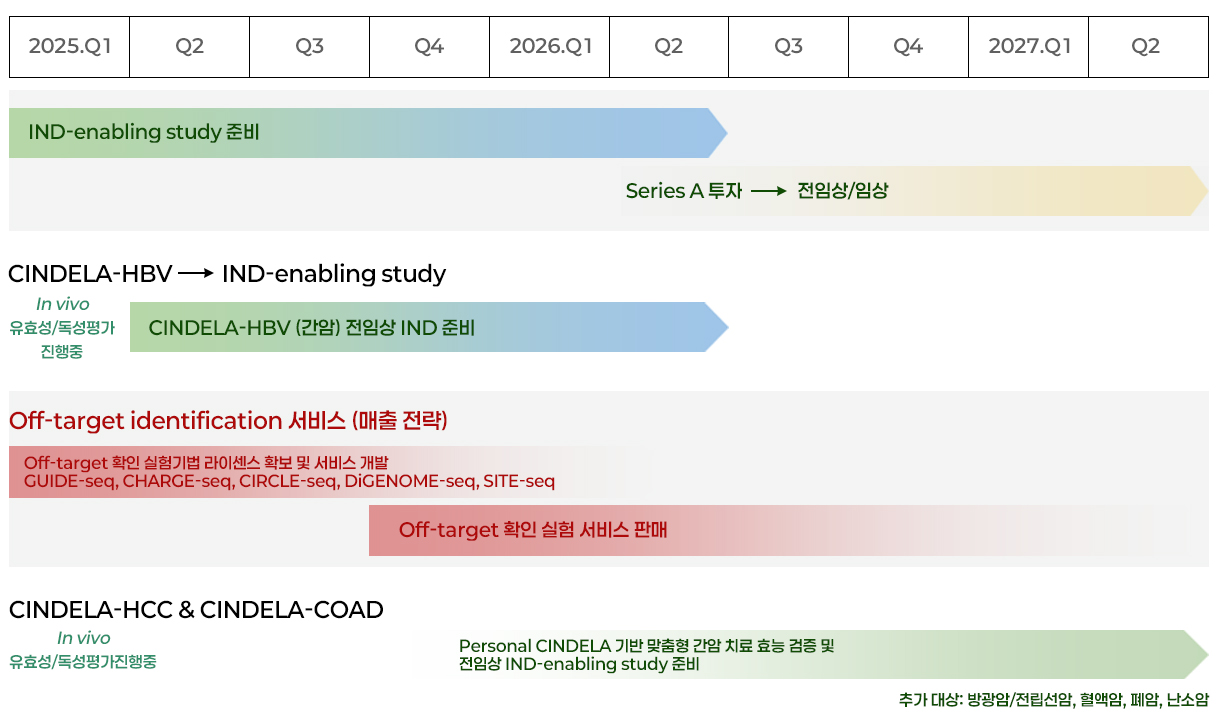 | 2025.Q1 | Q2 | Q3 | Q4 | 2026.Q1 | Q2 | Q3 | Q4 | 2027.Q1 | Q2 |
|---|---|---|---|---|---|---|---|---|---|

IND-enabling study 준비

Series A 투자 → 전임상/임상

CINDELA-HBV → IND-enabling study

In vivo
유효성/독성평가
진행중

CINDELA-HBV (간암) 전임상 IND 준비

Off-target identification 서비스 (매출 전략)

Off-target 확인 실험기법 라이센스 확보 및 서비스 개발
GUIDE-seq, CHARGE-seq, CIRCLE-seq, DiGENOME-seq, SITE-seq

Off-target 확인 실험 서비스 판매

CINDELA-HCC & CINDELA-COAD

In vivo
유효성/독성평가진행중

Personal CINDELA 기반 맞춤형 간암 치료 효능 검증 및
전임상 IND-enabling study 준비

추가 대상: 방광암/전립선암, 혈액암, 폐암, 난소암